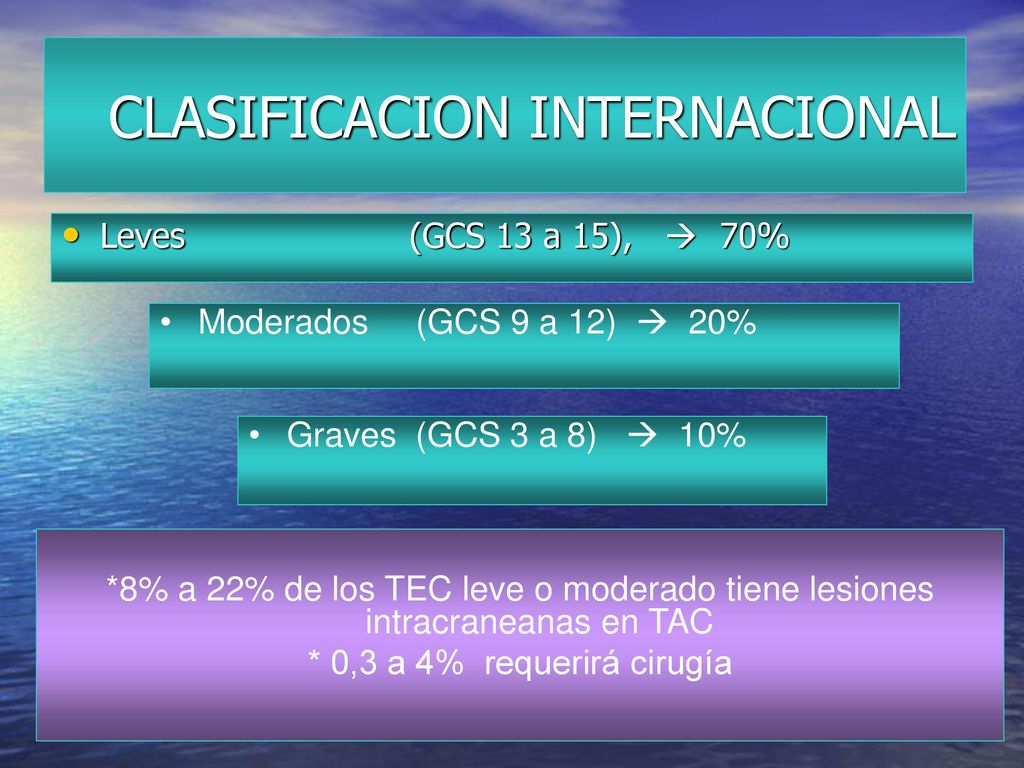 CLASIFICACION INTERNACIONAL

• Leves (GCS 13 a 15), → 70%

• Moderados (GCS 9 a 12) → 20%

• Graves (GCS 3 a 8) → 10%

*8% a 22% de los TEC leve o moderado tiene lesiones intracraneanas en TAC
* 0,3 a 4% requerirá cirugía